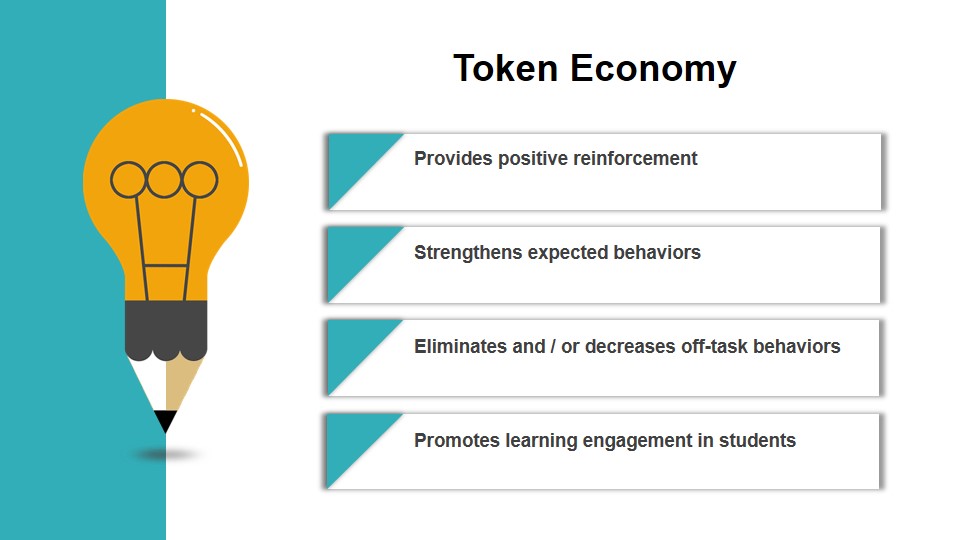 Token Economy

Provides positive reinforcement

Strengthens expected behaviors

Eliminates and / or decreases off-task behaviors

Promotes learning engagement in students